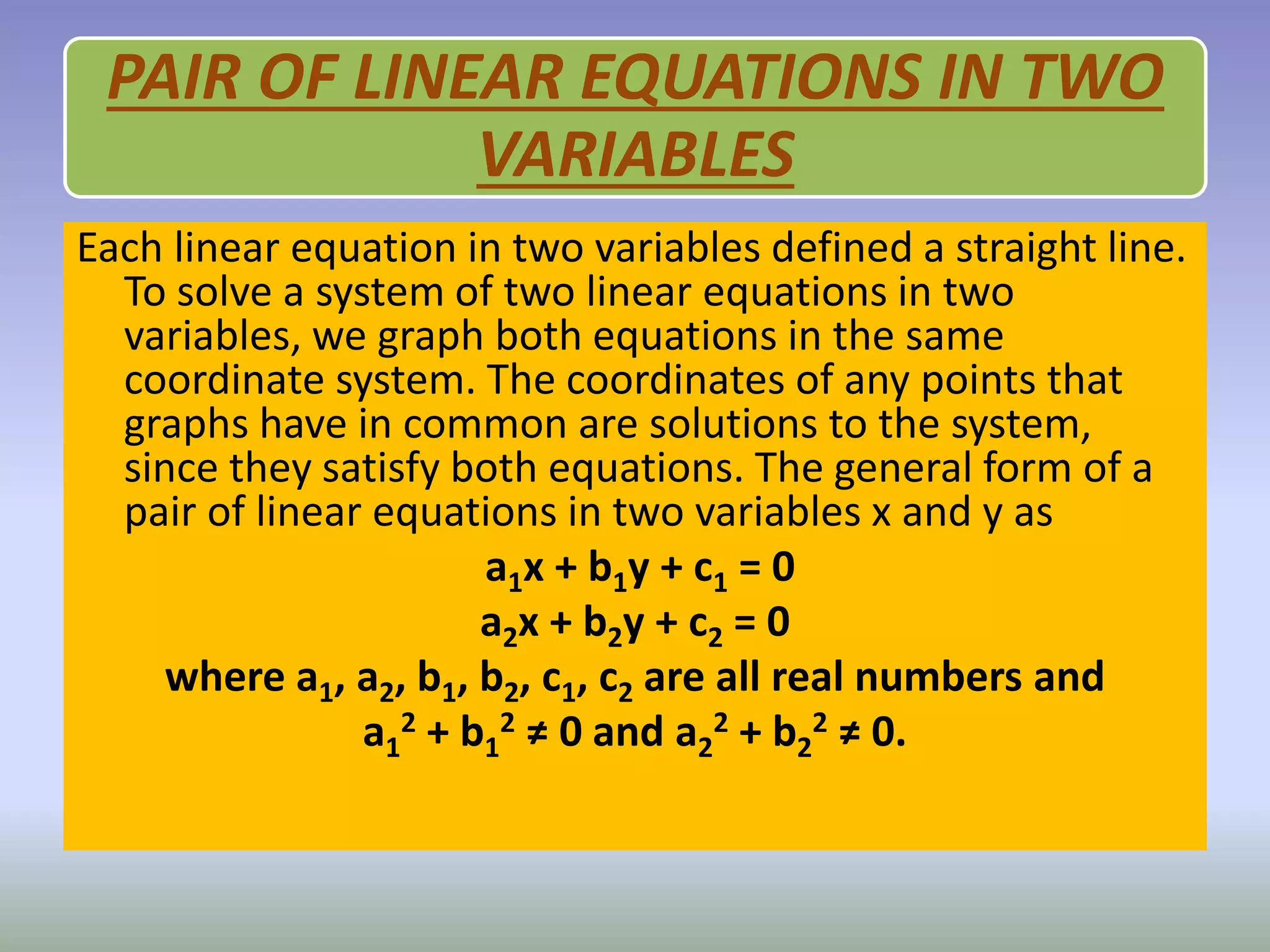 PAIR OF LINEAR EQUATIONS IN TWO VARIABLES

Each linear equation in two variables defined a straight line. To solve a system of two linear equations in two variables, we graph both equations in the same coordinate system. The coordinates of any points that graphs have in common are solutions to the system, since they satisfy both equations. The general form of a pair of linear equations in two variables x and y as

$a_1x + b_1y + c_1 = 0$

$a_2x + b_2y + c_2 = 0$

where $a_1$, $a_2$, $b_1$, $b_2$, $c_1$, $c_2$ are all real numbers and $a_1^2 + b_1^2 \neq 0$ and $a_2^2 + b_2^2 \neq 0$.